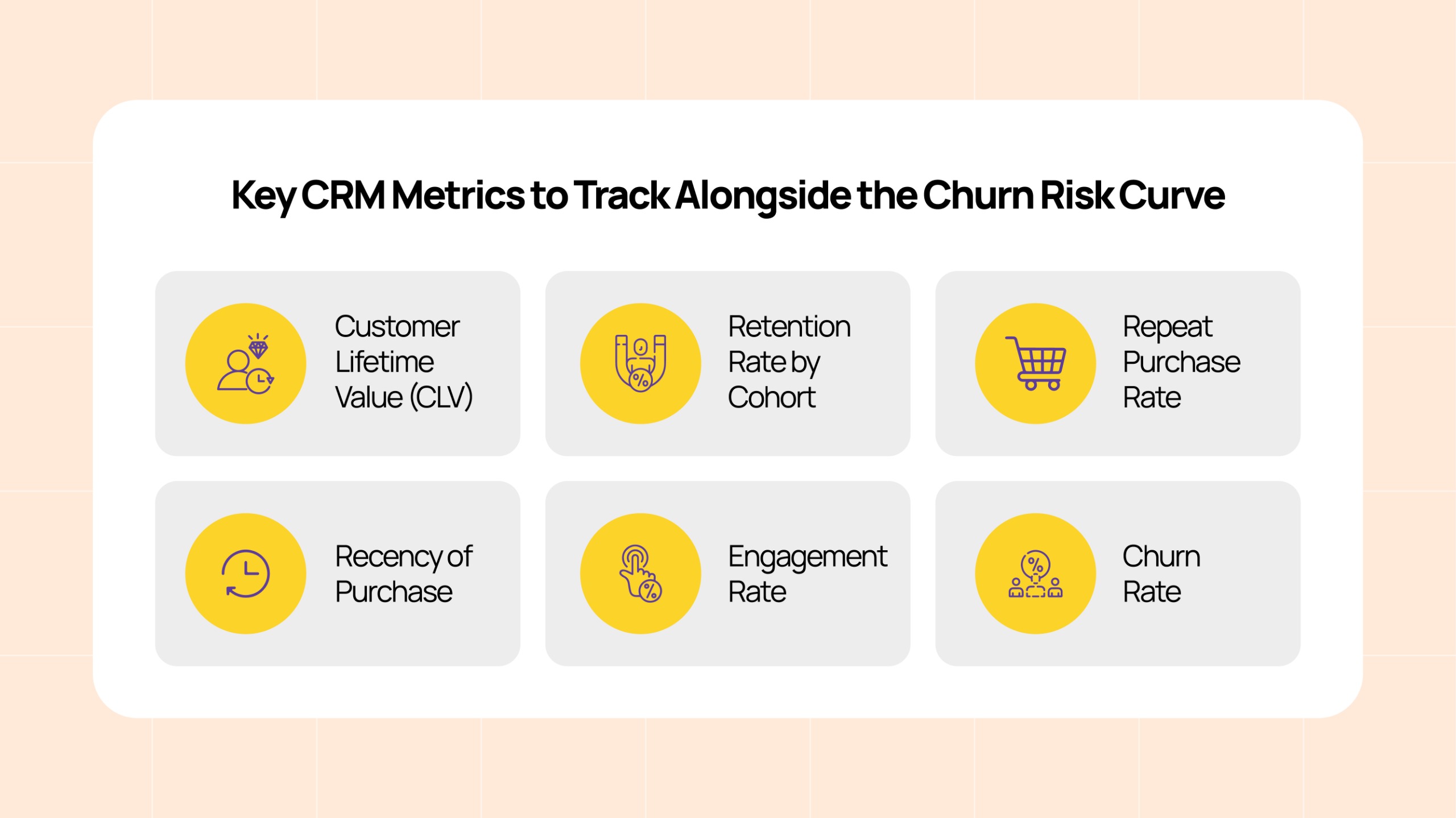 Key CRM Metrics to Track Alongside the Churn Risk Curve

Customer Lifetime Value (CLV)

Retention Rate by Cohort

Repeat Purchase Rate

Recency of Purchase

Engagement Rate

Churn Rate